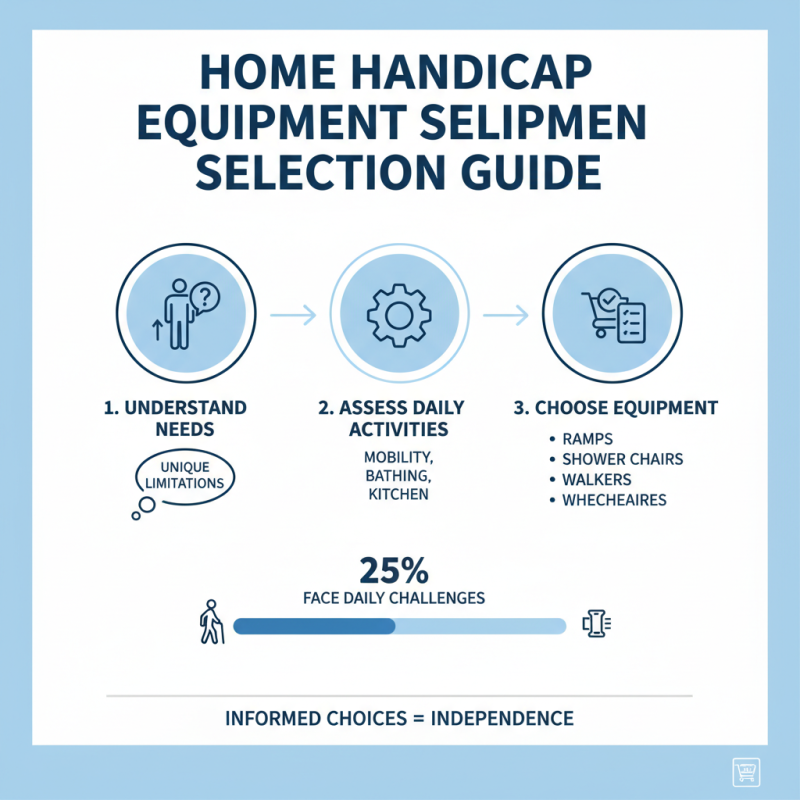 HOME HANDICAP EQUIPMENT SELIPMEN SELECTION GUIDE

1. UNDERSTAND NEEDS

UNIQUE LIMITATIONS

2. ASSESS DAILY ACTIVITIES

MOBILITY, BATHING, KITCHEN

3. CHOOSE EQUIPMENT

• RAMPS
• SHOWER CHAIRS
• WALKERS
• WHECHEAIRES

25%

FACE DAILY CHALLENGES

INFORMED CHOICES = INDEPENDENCE